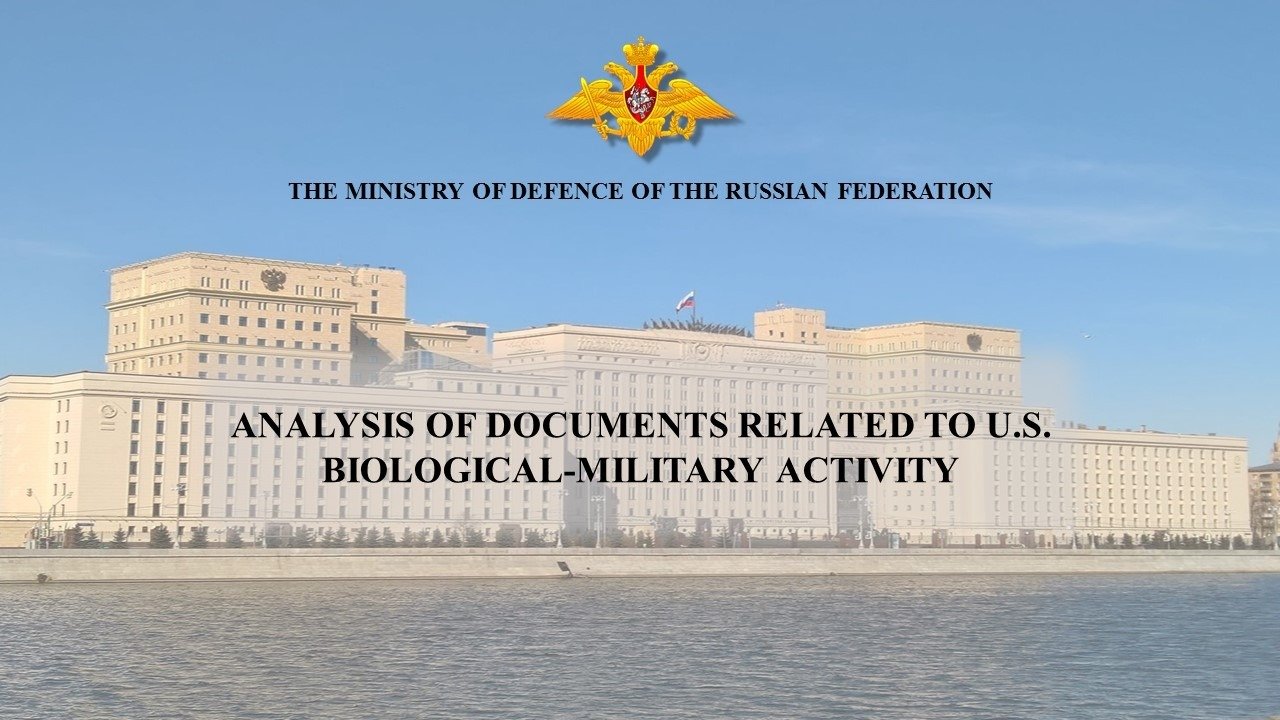 THE MINISTRY OF DEFENCE OF THE RUSSIAN FEDERATION

ANALYSIS OF DOCUMENTS RELATED TO U.S. BIOLOGICAL-MILITARY ACTIVITY